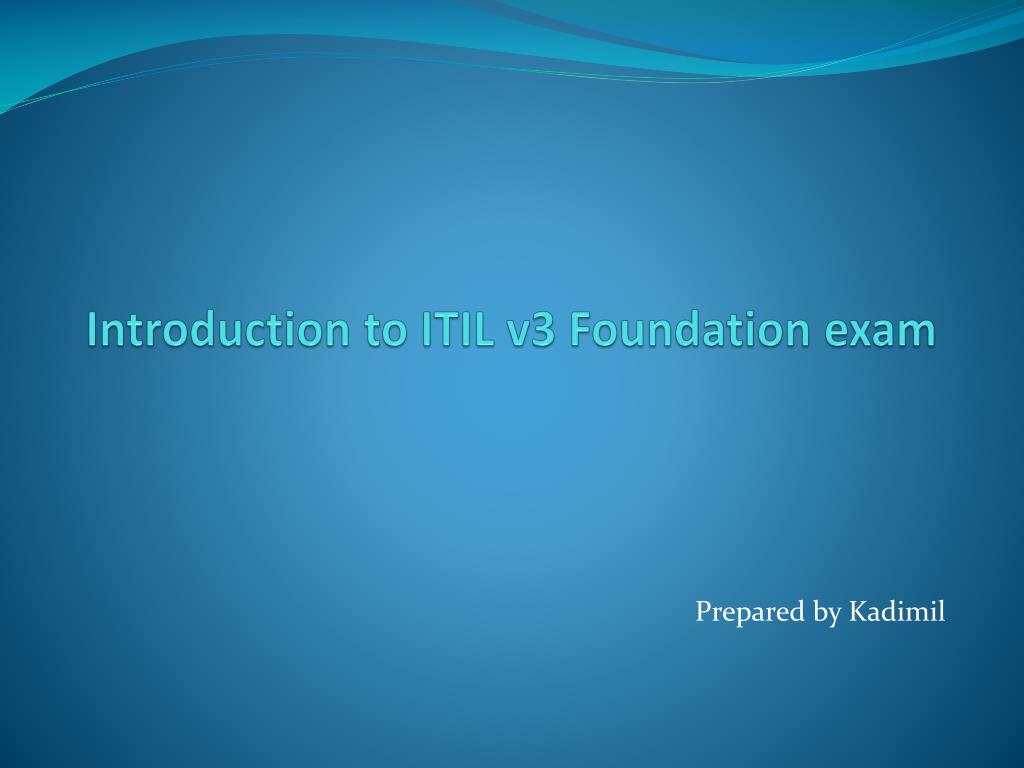 Introduction to ITIL v3 Foundation exam

Prepared by Kadimil